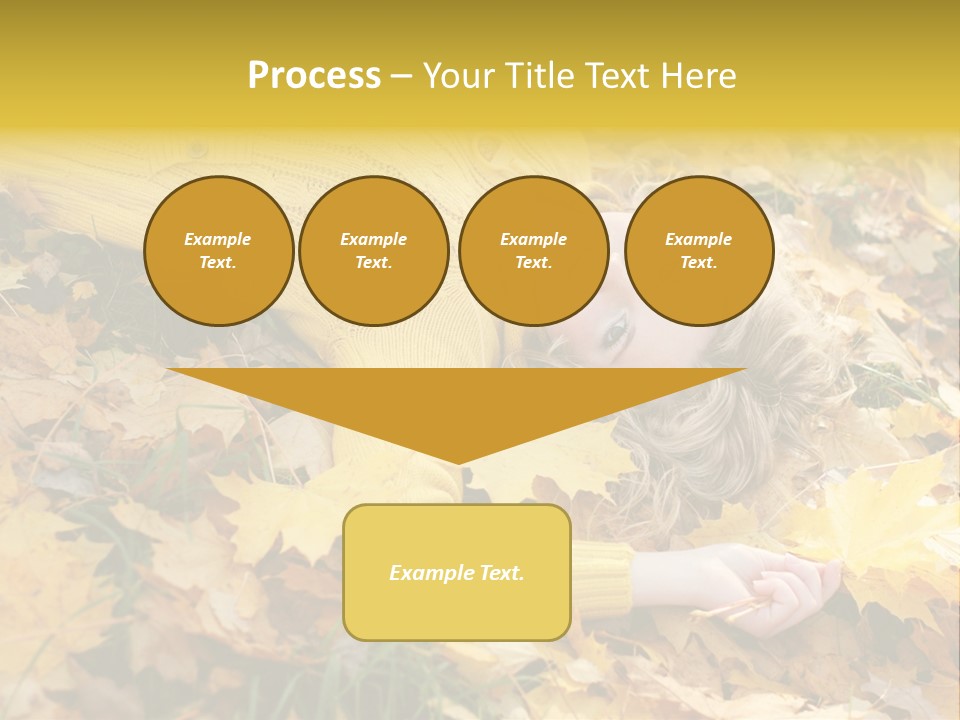 Process – Your Title Text Here

Example Text.

Example Text.

Example Text.

Example Text.

Example Text.